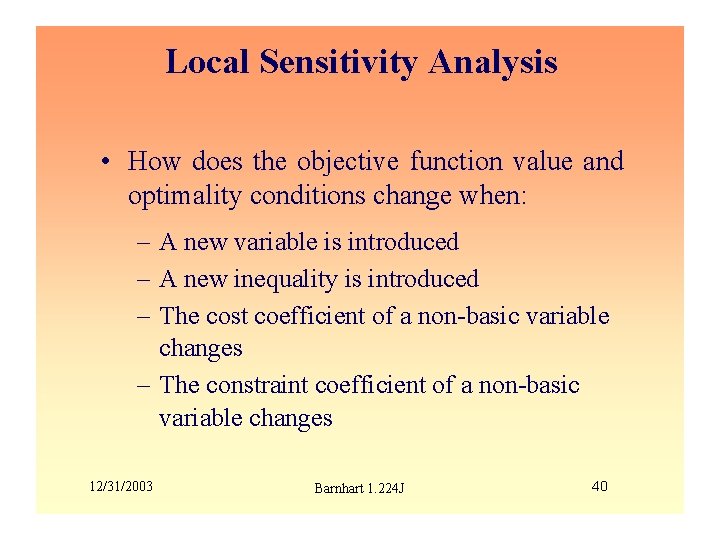 Local Sensitivity Analysis

• How does the objective function value and optimality conditions change when:

– A new variable is introduced

– A new inequality is introduced

– The cost coefficient of a non-basic variable changes

– The constraint coefficient of a non-basic variable changes

12/31/2003

Barnhart 1.224J

40